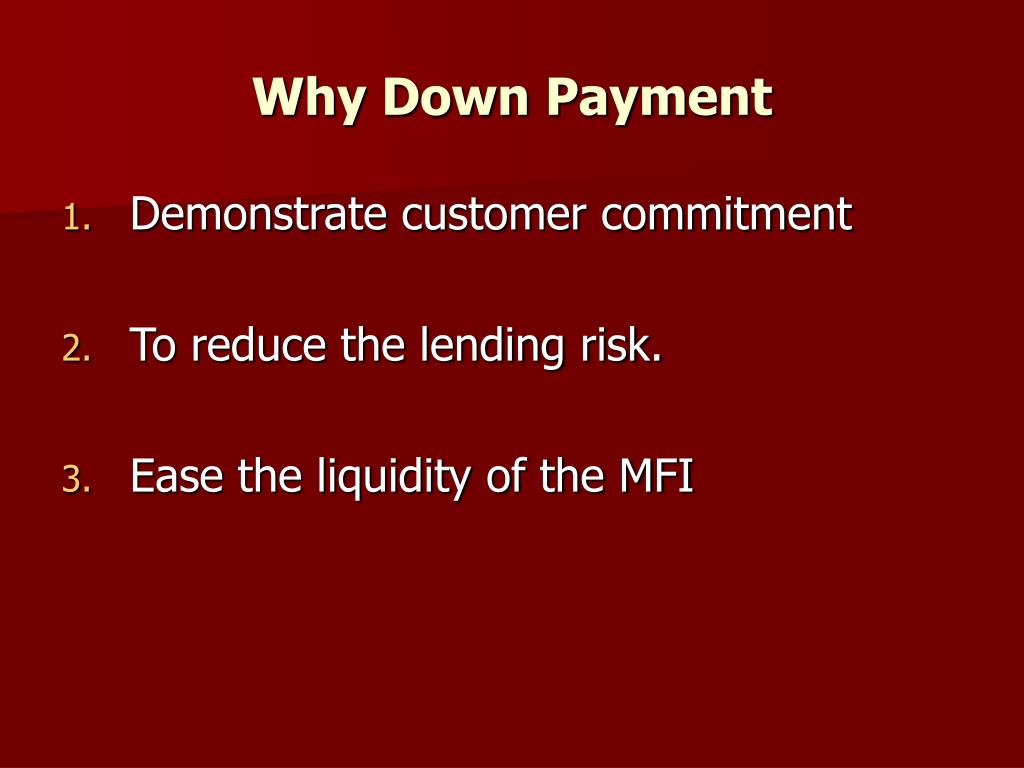 Why Down Payment

1. Demonstrate customer commitment

2. To reduce the lending risk.

3. Ease the liquidity of the MFI